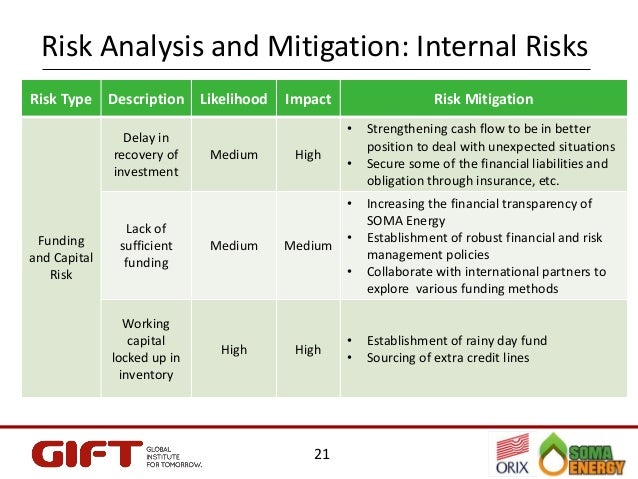 Risk Analysis and Mitigation: Internal Risks

| Risk Type | Description | Likelihood | Impact | Risk Mitigation |
|---|---|---|---|---|
| Funding and Capital Risk | Delay in recovery of investment | Medium | High | • Strengthening cash flow to be in better position to deal with unexpected situations • Secure some of the financial liabilities and obligation through insurance, etc. |
| | Lack of sufficient funding | Medium | Medium | • Increasing the financial transparency of SOMA Energy • Establishment of robust financial and risk management policies • Collaborate with international partners to explore various funding methods |
| | Working capital locked up in inventory | High | High | • Establishment of rainy day fund • Sourcing of extra credit lines |

GIFT GLOBAL INSTITUTE FOR TOMORROW.

21

ORIX SOMA ENERGY